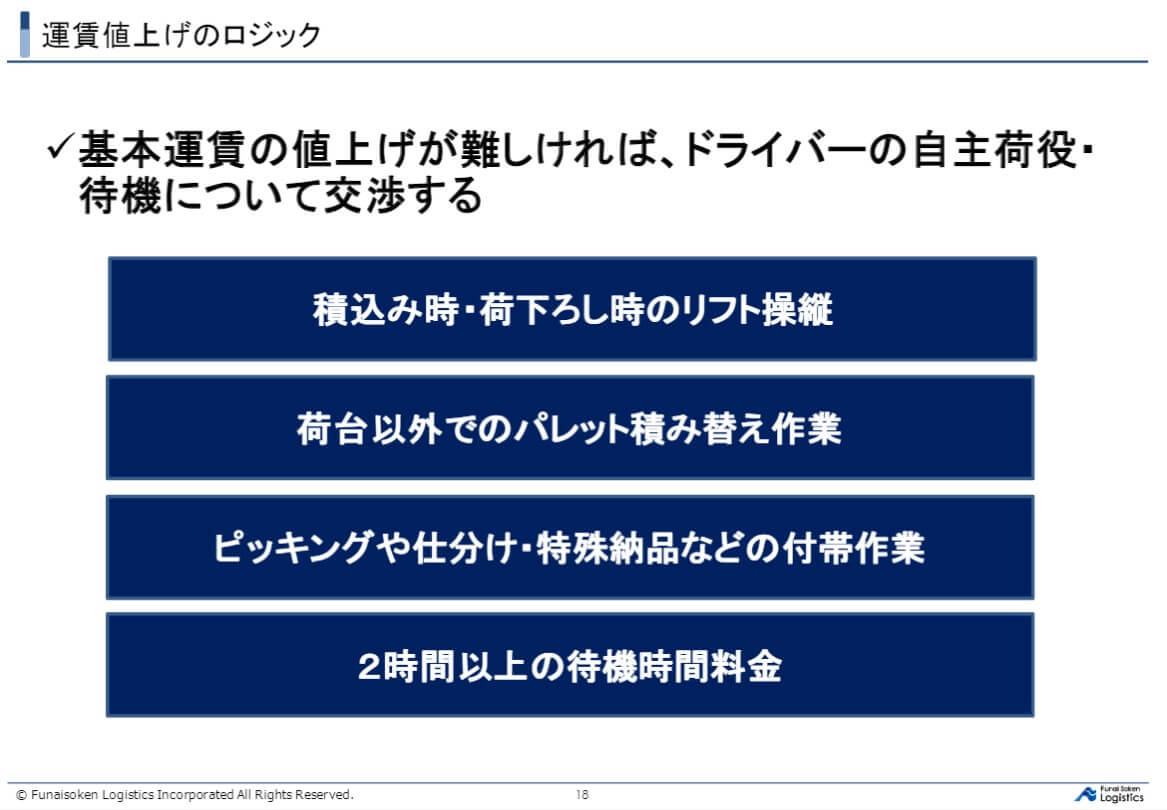 運賃値上げのロジック

✓基本運賃の値上げが難しければ、ドライバーの自主荷役・待機について交渉する

積込み時・荷下ろし時のリフト操縦

荷台以外でのパレット積み替え作業

ピッキングや仕分け・特殊納品などの付帯作業

2時間以上の待機時間料金

© Funaisoken Logistics Incorporated All Rights Reserved.

18

Funai Soken Logistics